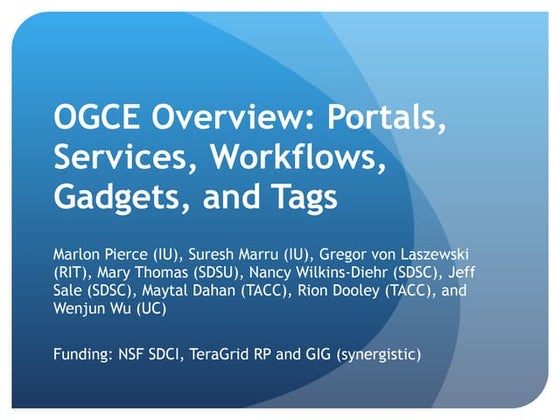 OGCE Overview: Portals, Services, Workflows, Gadgets, and Tags

Marlon Pierce (IU), Suresh Marru (IU), Gregor von Laszewski (RIT), Mary Thomas (SDSU), Nancy Wilkins-Diehr (SDSC), Jeff Sale (SDSC), Maytal Dahan (TACC), Rion Dooley (TACC), and Wenjun Wu (UC)

Funding: NSF SDCI, TeraGrid RP and GIG (synergistic)